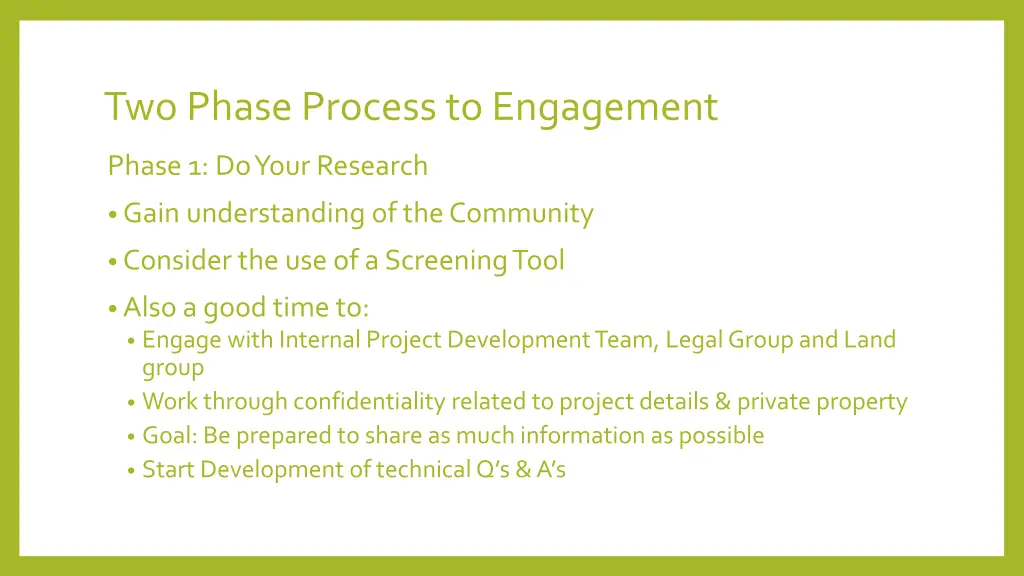 Two Phase Process to Engagement

Phase 1: Do Your Research

• Gain understanding of the Community

• Consider the use of a Screening Tool

• Also a good time to:

• Engage with Internal Project Development Team, Legal Group and Land group

• Work through confidentiality related to project details & private property

• Goal: Be prepared to share as much information as possible

• Start Development of technical Q's & A's